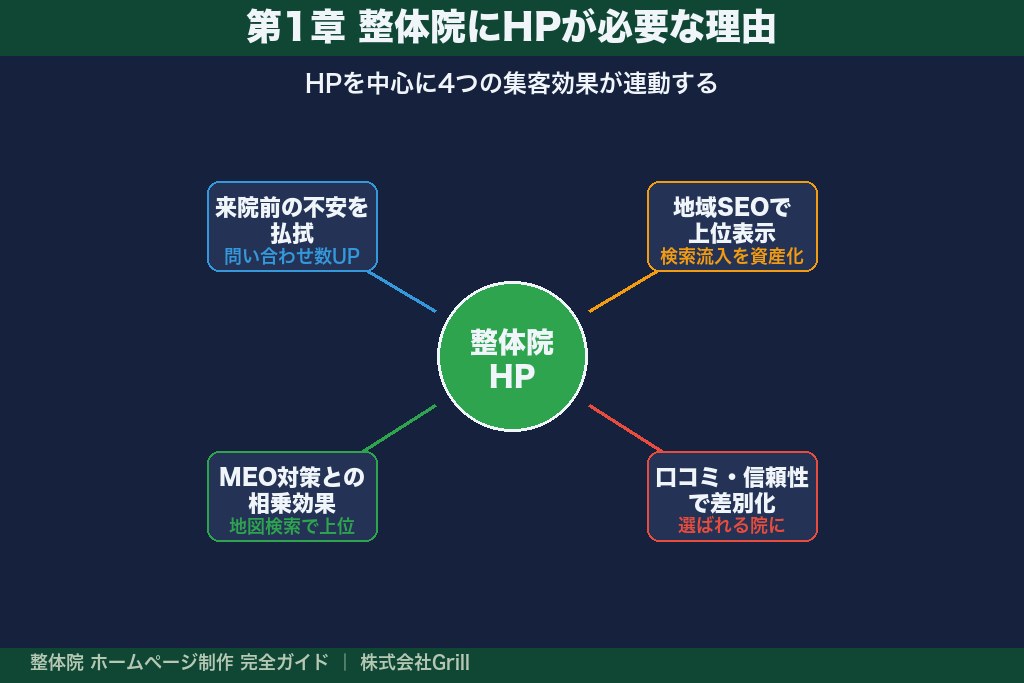 第1章 整体院にHPが必要な理由

HPを中心に4つの集客効果が連動する

来院前の不安を払拭
問い合わせ数UP

地域SEOで上位表示
検索流入を資産化

整体院
HP

MEO対策との相乗効果
地図検索で上位

口コミ・信頼性で差別化
選ばれる院に

整体院 ホームページ制作 完全ガイド ｜ 株式会社Grill